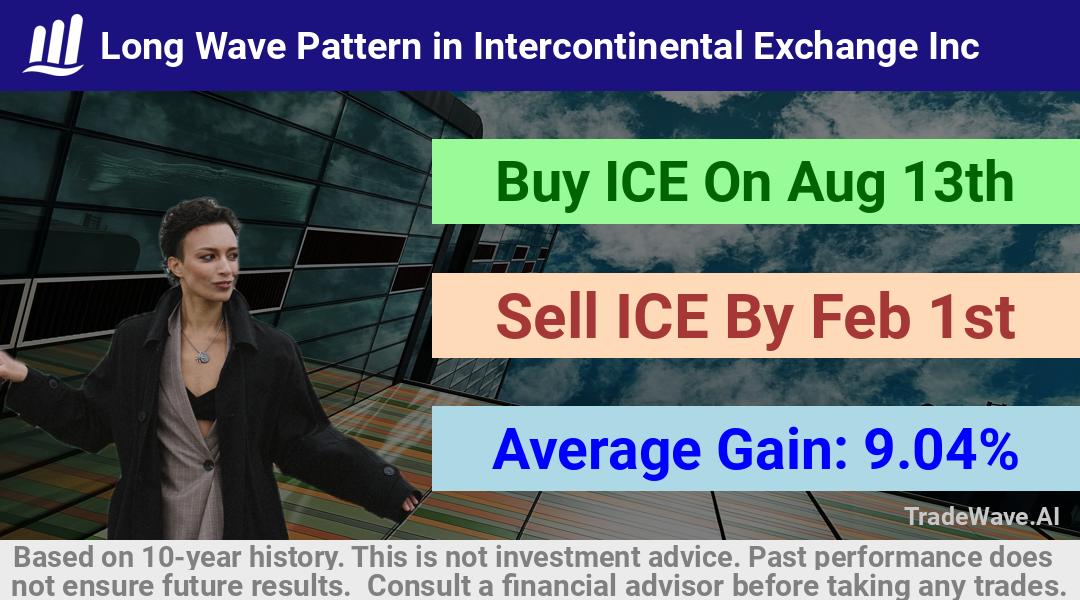 Long Wave Pattern in Intercontinental Exchange Inc

Buy ICE On Aug 13th

Sell ICE By Feb 1st

Average Gain: 9.04%

TradeWave.AI

Based on 10-year history. This is not investment advice. Past performance does not ensure future results. Consult a financial advisor before taking any trades.